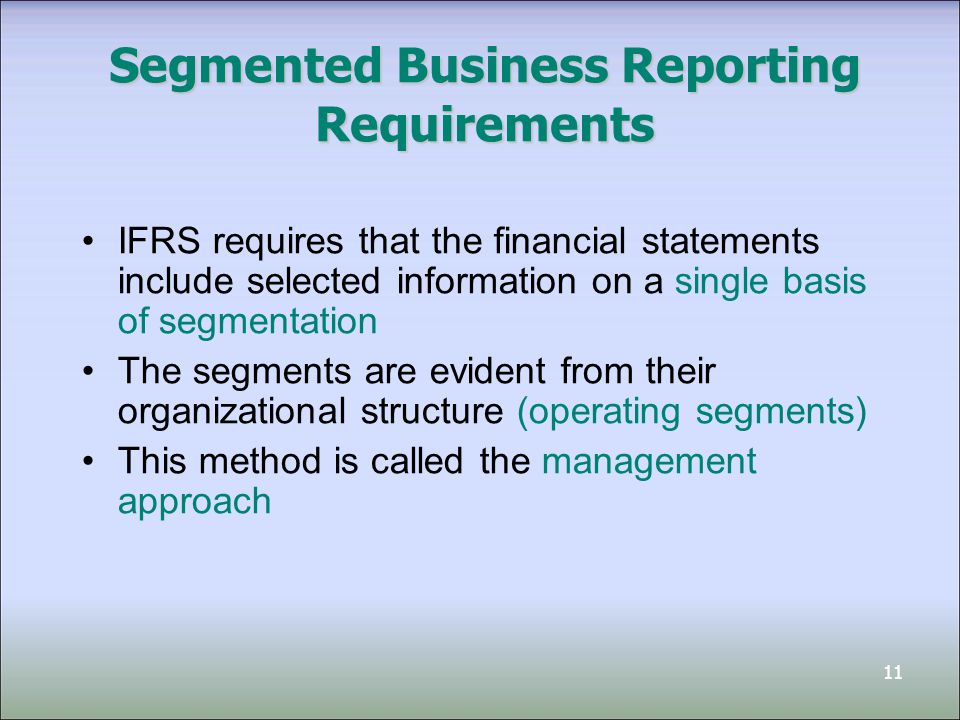 Segmented Business Reporting Requirements

• IFRS requires that the financial statements include selected information on a single basis of segmentation

• The segments are evident from their organizational structure (operating segments)

• This method is called the management approach

11